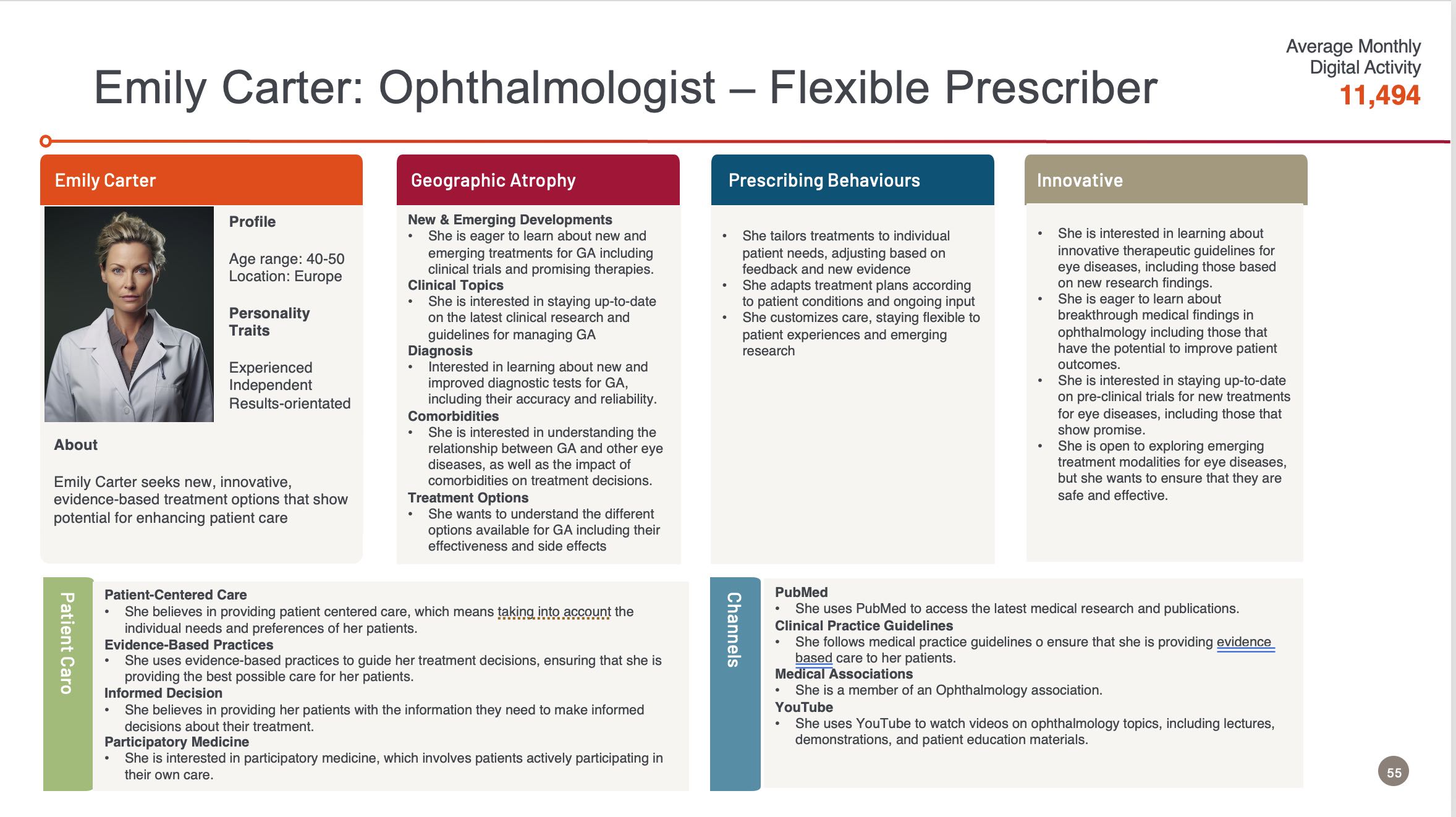 Emily Carter: Ophthalmologist – Flexible Prescriber

Average Monthly Digital Activity
11,494

Emily Carter

Profile

Age range: 40-50
Location: Europe

Personality Traits

Experienced
Independent
Results-orientated

About

Emily Carter seeks new, innovative, evidence-based treatment options that show potential for enhancing patient care

Geographic Atrophy

New & Emerging Developments
• She is eager to learn about new and emerging treatments for GA including clinical trials and promising therapies.
Clinical Topics
• She is interested in staying up-to-date on the latest clinical research and guidelines for managing GA
Diagnosis
• Interested in learning about new and improved diagnostic tests for GA, including their accuracy and reliability.
Comorbidities
• She is interested in understanding the relationship between GA and other eye diseases, as well as the impact of comorbidities on treatment decisions.
Treatment Options
• She wants to understand the different options available for GA including their effectiveness and side effects

Prescribing Behaviours

• She tailors treatments to individual patient needs, adjusting based on feedback and new evidence
• She adapts treatment plans according to patient conditions and ongoing input
• She customizes care, staying flexible to patient experiences and emerging research

Innovative

• She is interested in learning about innovative therapeutic guidelines for eye diseases, including those based on new research findings.
• She is eager to learn about breakthrough medical findings in ophthalmology including those that have the potential to improve patient outcomes.
• She is interested in staying up-to-date on pre-clinical trials for new treatments for eye diseases, including those that show promise.
• She is open to exploring emerging treatment modalities for eye diseases, but she wants to ensure that they are safe and effective.

Patient Caro

Patient-Centered Care
• She believes in providing patient centered care, which means taking into account the individual needs and preferences of her patients.
Evidence-Based Practices
• She uses evidence-based practices to guide her treatment decisions, ensuring that she is providing the best possible care for her patients.
Informed Decision
• She believes in providing her patients with the information they need to make informed decisions about their treatment.
Participatory Medicine
• She is interested in participatory medicine, which involves patients actively participating in their own care.

Channels

PubMed
• She uses PubMed to access the latest medical research and publications.
Clinical Practice Guidelines
• She follows medical practice guidelines o ensure that she is providing evidence based care to her patients.
Medical Associations
• She is a member of an Ophthalmology association.
YouTube
• She uses YouTube to watch videos on ophthalmology topics, including lectures, demonstrations, and patient education materials.

55